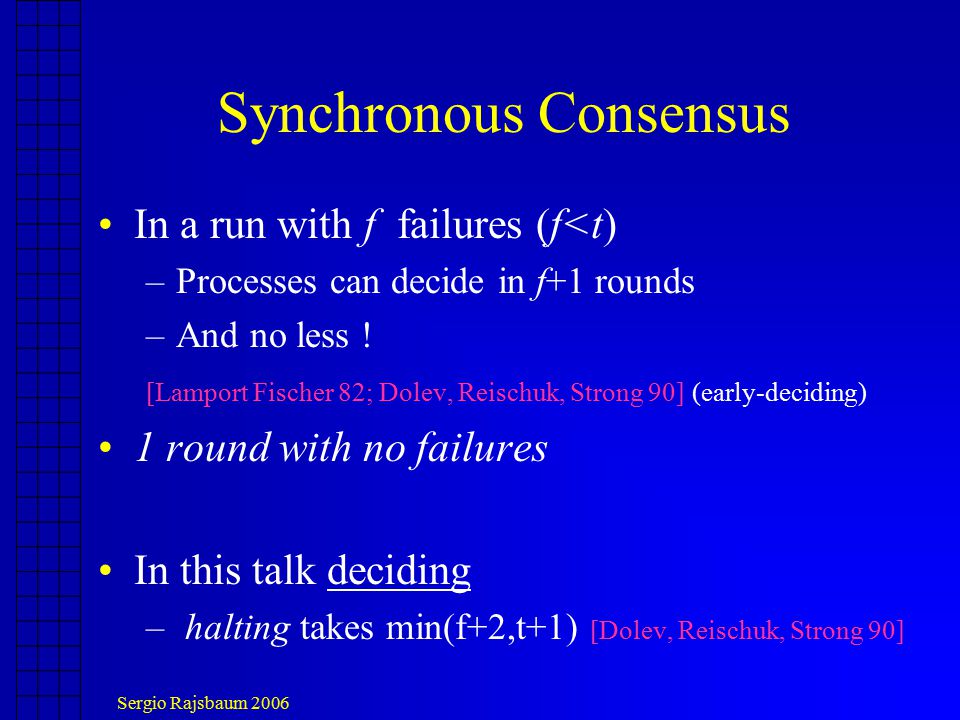 Synchronous Consensus

• In a run with $f$ failures ($f<t$)
– Processes can decide in $f+1$ rounds
– And no less !

[Lamport Fischer 82; Dolev, Reischuk, Strong 90] (early-deciding)

• 1 round with no failures

• In this talk deciding
– halting takes min(f+2,t+1) [Dolev, Reischuk, Strong 90]

Sergio Rajsbaum 2006